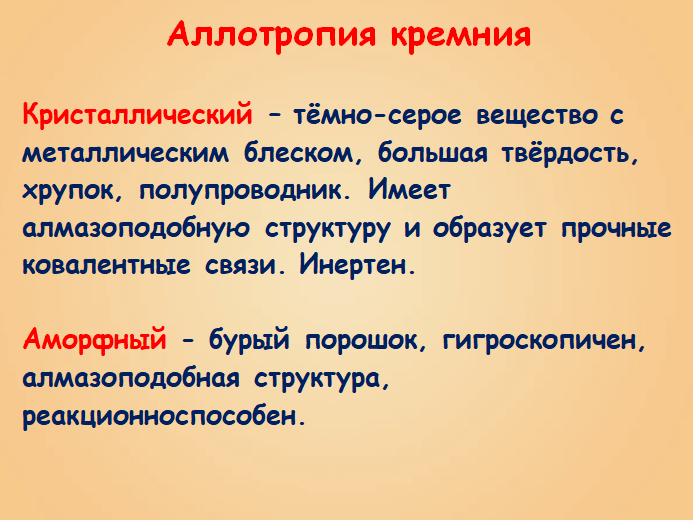 Аллотропия кремния

Кристаллический – тёмно-серое вещество с металлическим блеском, большая твёрдость, хрупок, полупроводник. Имеет алмазоподобную структуру и образует прочные ковалентные связи. Инертен.

Аморфный - бурый порошок, гигроскопичен, алмазоподобная структура, реакционноспособен.